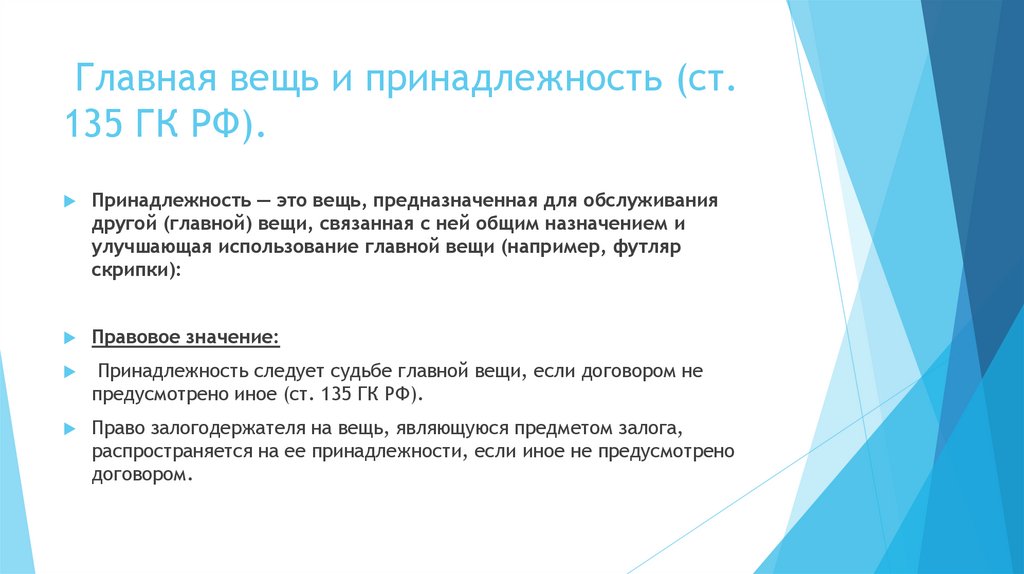 Главная вещь и принадлежность (ст. 135 ГК РФ).

Принадлежность — это вещь, предназначенная для обслуживания другой (главной) вещи, связанная с ней общим назначением и улучшающая использование главной вещи (например, футляр скрипки):

Правовое значение:

Принадлежность следует судьбе главной вещи, если договором не предусмотрено иное (ст. 135 ГК РФ).

Право залогодержателя на вещь, являющуюся предметом залога, распространяется на ее принадлежности, если иное не предусмотрено договором.